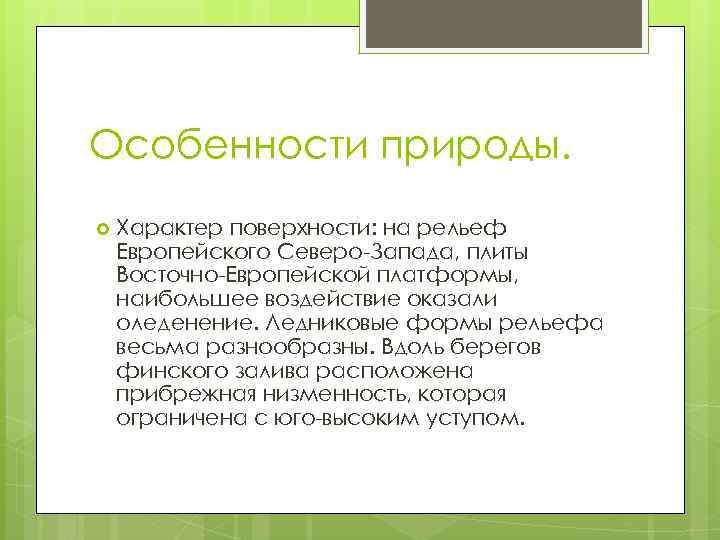 Особенности природы.

Характер поверхности: на рельеф Европейского Северо-Запада, плиты Восточно-Европейской платформы, наибольшее воздействие оказали оледенение. Ледниковые формы рельефа весьма разнообразны. Вдоль берегов финского залива расположена прибрежная низменность, которая ограничена с юго-высоким уступом.